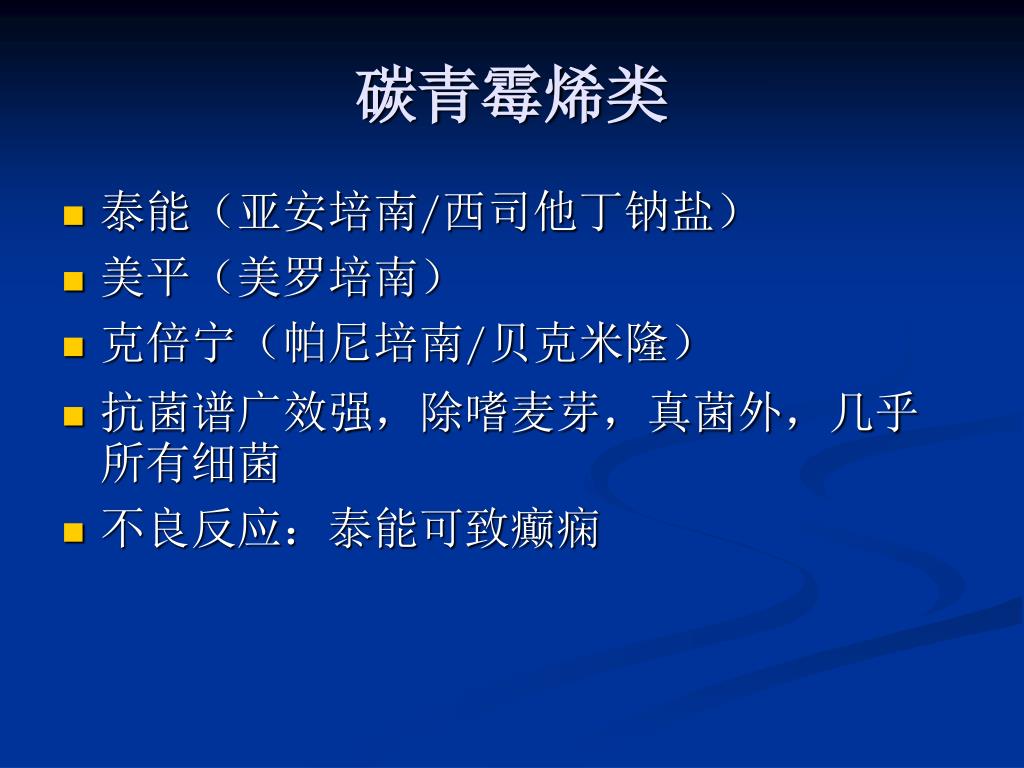 碳青霉烯类

- 泰能（亚安培南/西司他丁钠盐）
- 美平（美罗培南）
- 克倍宁（帕尼培南/贝克米隆）
- 抗菌谱广效强，除嗜麦芽，真菌外，几乎所有细菌
- 不良反应：泰能可致癫痫